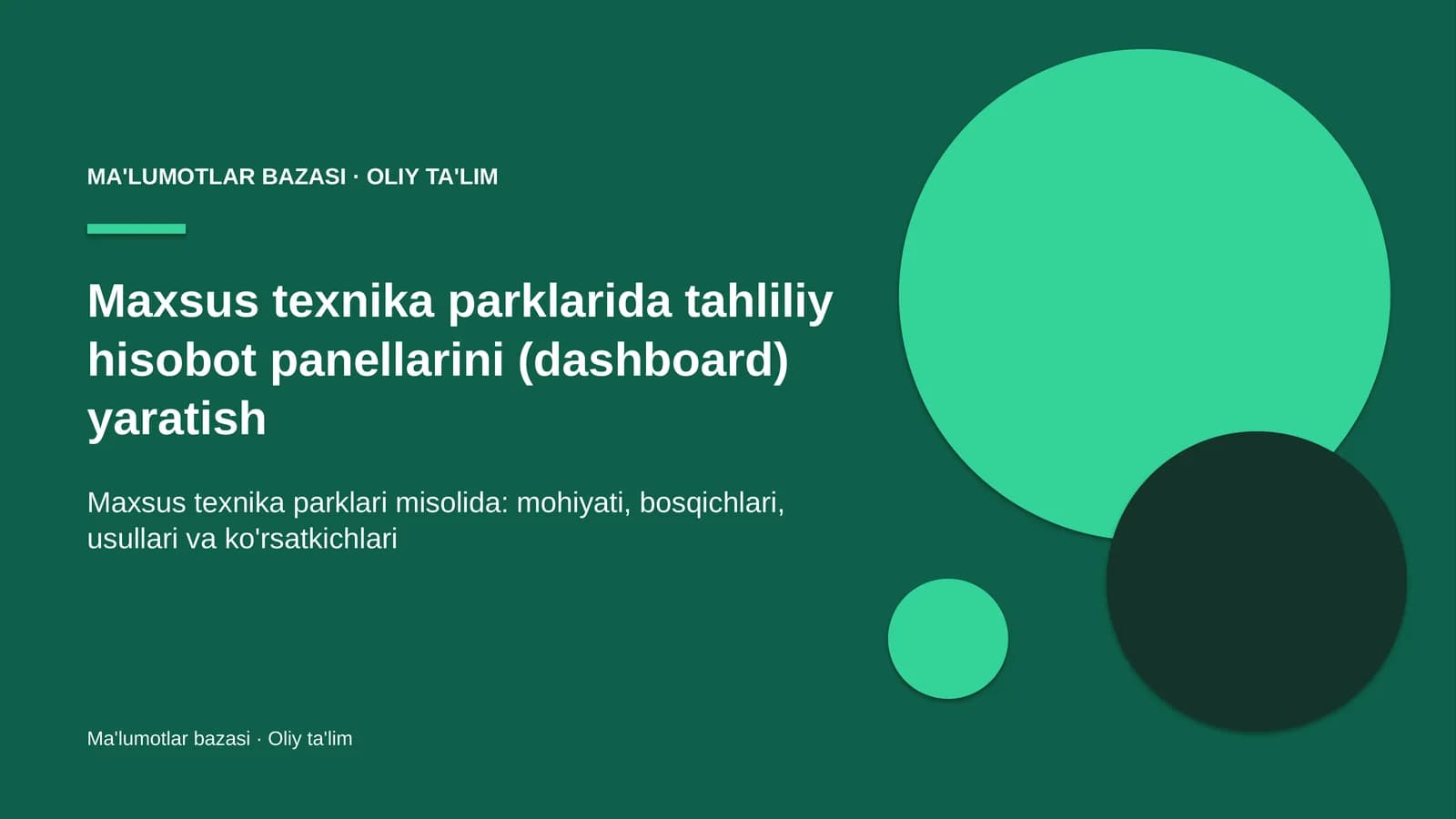 MA'LUMOTLAR BAZASI · OLIY TA'LIM

Maxsus texnika parklarida tahliliy hisobot panellarini (dashboard) yaratish

Maxsus texnika parklari misolida: mohiyati, bosqichlari, usullari va ko'rsatkichlari

Ma'lumotlar bazasi · Oliy ta'lim